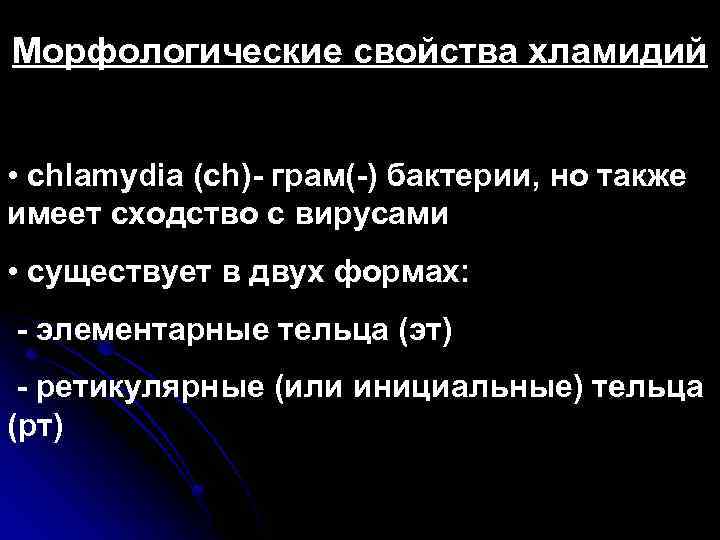 Морфологические свойства хламидий

• chlamydia (ch)- грам(-) бактерии, но также имеет сходство с вирусами

• существует в двух формах:

- элементарные тельца (эт)

- ретикулярные (или инициальные) тельца (рт)